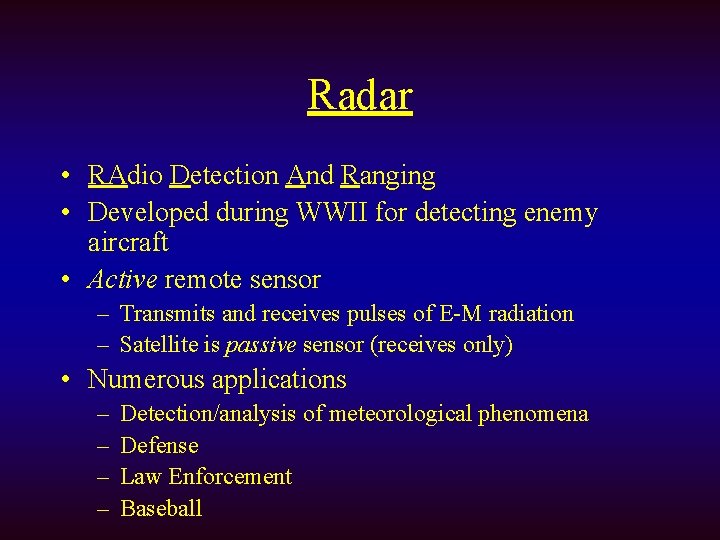 Radar

• RAdio Detection And Ranging
• Developed during WWII for detecting enemy aircraft
• Active remote sensor
  – Transmits and receives pulses of E-M radiation
  – Satellite is passive sensor (receives only)
• Numerous applications
  – Detection/analysis of meteorological phenomena
  – Defense
  – Law Enforcement
  – Baseball